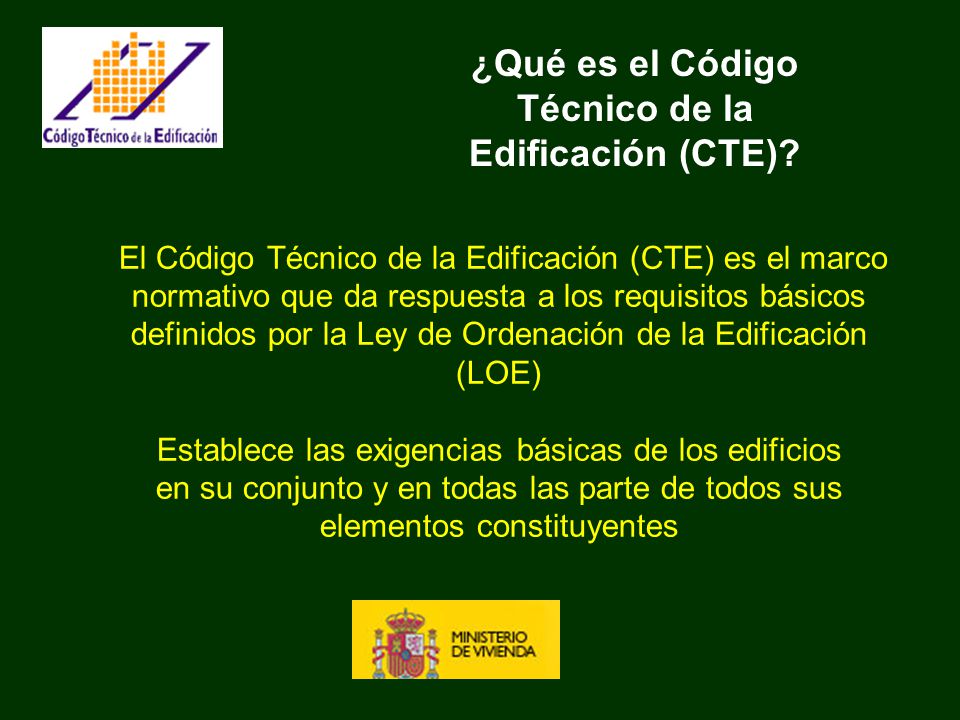 Código Técnico de la Edificación

¿Qué es el Código Técnico de la Edificación (CTE)?

El Código Técnico de la Edificación (CTE) es el marco normativo que da respuesta a los requisitos básicos definidos por la Ley de Ordenación de la Edificación (LOE)

Establece las exigencias básicas de los edificios en su conjunto y en todas las parte de todos sus elementos constituyentes

MINISTERIO DE VIVIENDA